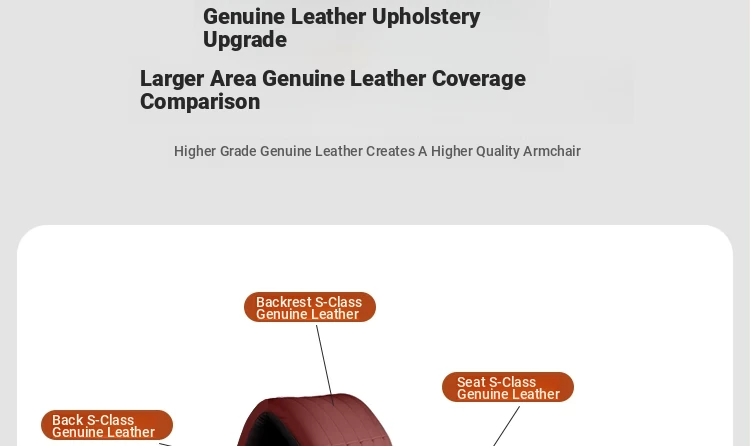 Genuine Leather Upholstery Upgrade

Larger Area Genuine Leather Coverage Comparison

Higher Grade Genuine Leather Creates A Higher Quality Armchair

Backrest S-Class Genuine Leather

Seat S-Class Genuine Leather

Back S-Class Genuine Leather